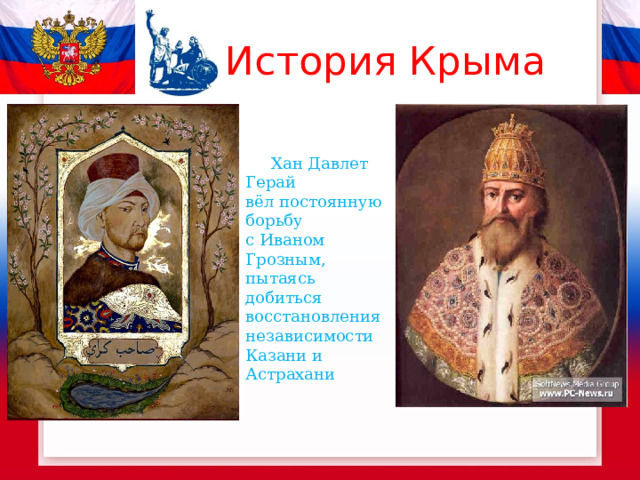 История Крыма

صاحب كراي

Хан Давлет Герай вёл постоянную борьбу с Иваном Грозным, пытаясь добиться восстановления независимости Казани и Астрахани

SoftNews Media Group
www.PC-News.ru